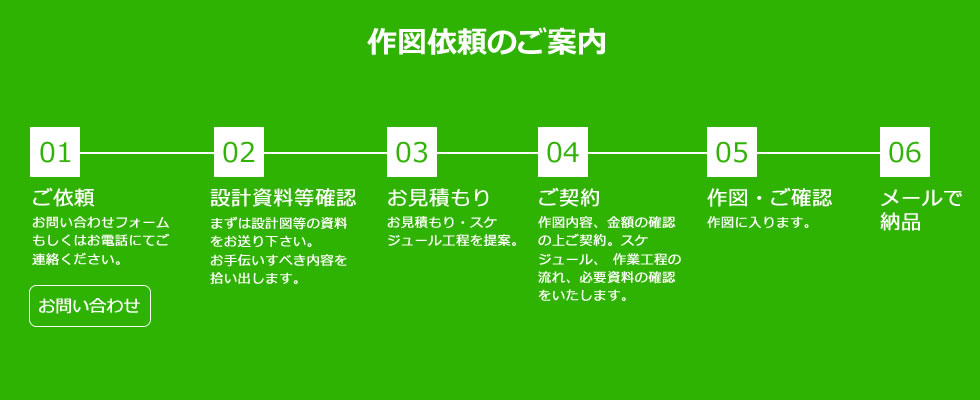 作図依頼のご案内

01
ご依頼
お問い合わせフォームもしくはお電話にてご連絡ください。
お問い合わせ

02
設計資料等確認
まずは設計図等の資料をお送り下さい。
お手伝いすべき内容を拾い出します。

03
お見積もり
お見積もり・スケジュール工程を提案。

04
ご契約
作図内容、金額の確認の上ご契約。スケジュール、 作業工程の流れ、必要資料の確認をいたします。

05
作図・ご確認
作図に入ります。

06
メールで納品